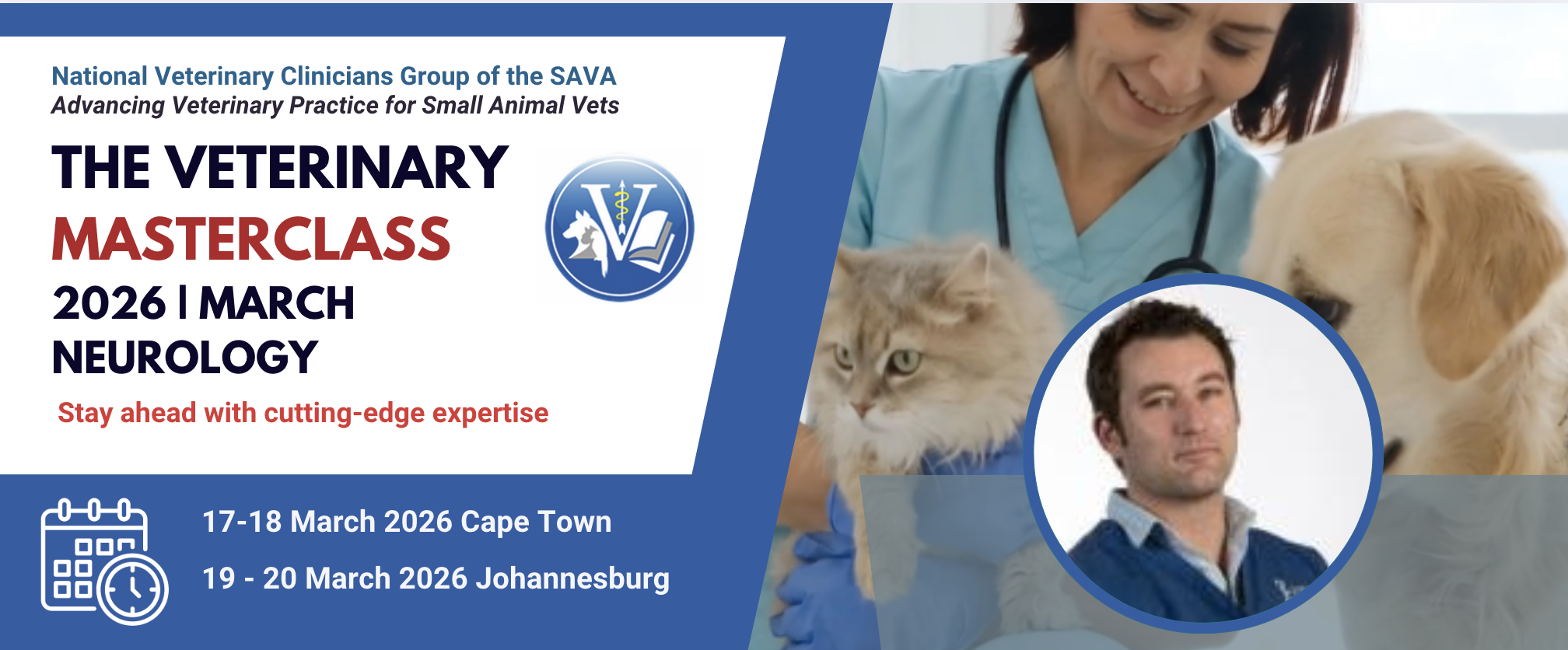 National Veterinary Clinicians Group of the SAVA
Advancing Veterinary Practice for Small Animal Vets

THE VETERINARY
MASTERCLASS
2026 | MARCH
NEUROLOGY

Stay ahead with cutting-edge expertise

17-18 March 2026 Cape Town
19 - 20 March 2026 Johannesburg